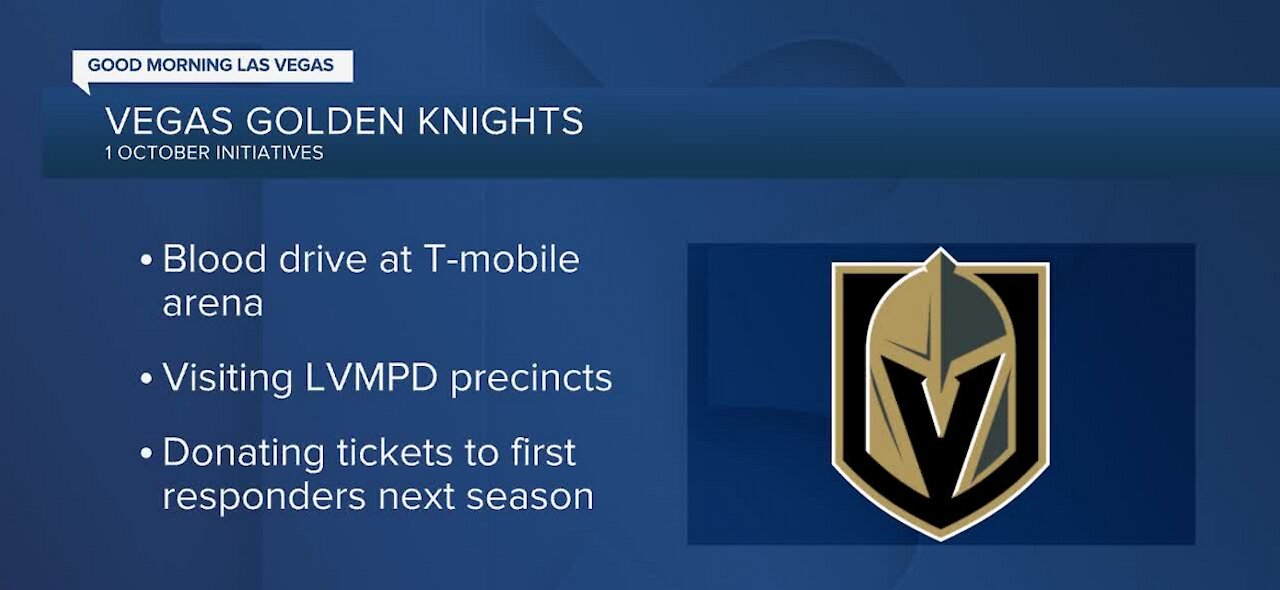 GOOD MORNING LAS VEGAS

VEGAS GOLDEN KNIGHTS
1 OCTOBER INITIATIVES

• Blood drive at T-mobile arena

• Visiting LVMPD precincts

• Donating tickets to first responders next season